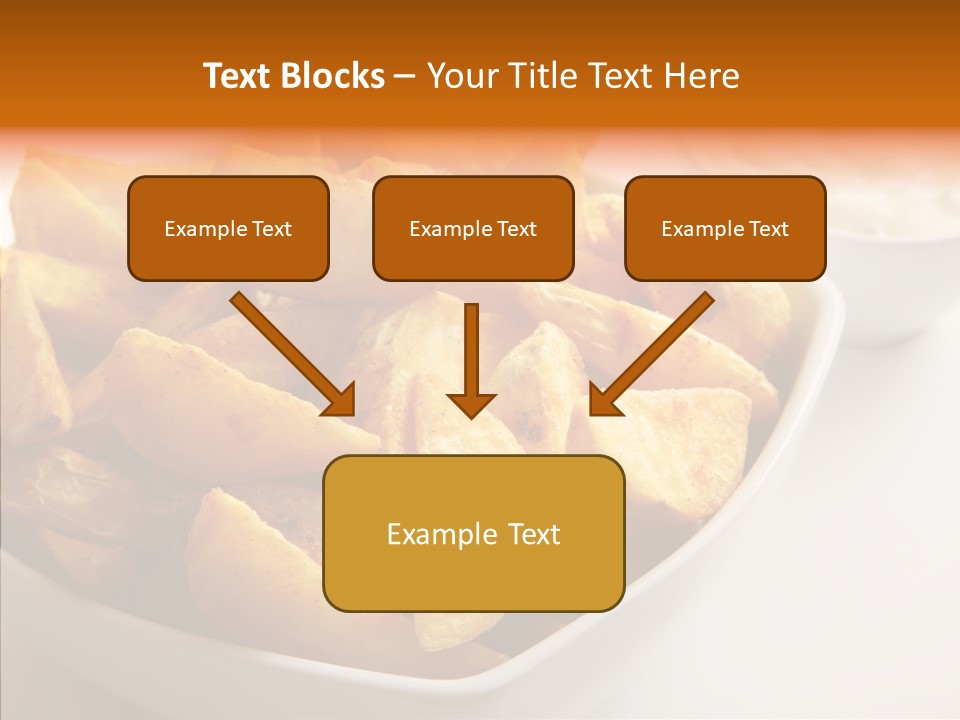 Text Blocks – Your Title Text Here

Example Text

Example Text

Example Text

Example Text